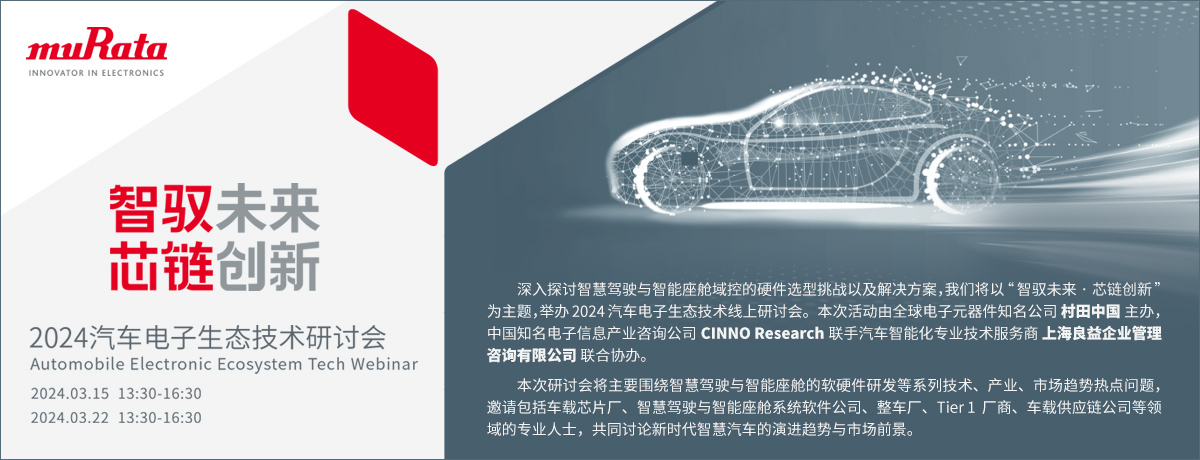 muRata
INNOVATOR IN ELECTRONICS

智驭未来
芯链创新

2024汽车电子生态技术研讨会
Automobile Electronic Ecosystem Tech Webinar

2024.03.15 13:30-16:30
2024.03.22 13:30-16:30

深入探讨智慧驾驶与智能座舱域控的硬件选型挑战以及解决方案，我们将以“智驭未来 · 芯链创新”为主题，举办 2024 汽车电子生态技术线上研讨会。本次活动由全球电子元器件知名公司 村田中国 主办，中国知名电子信息产业咨询公司 CINNO Research 联手汽车智能化专业技术服务商 上海良益企业管理咨询有限公司 联合协办。

本次研讨会将主要围绕智慧驾驶与智能座舱的软硬件研发等系列技术、产业、市场趋势热点问题，邀请包括车载芯片厂、智慧驾驶与智能座舱系统软件公司、整车厂、Tier 1 厂商、车载供应链公司等领域的专业人士，共同讨论新时代智慧汽车的演进趋势与市场前景。